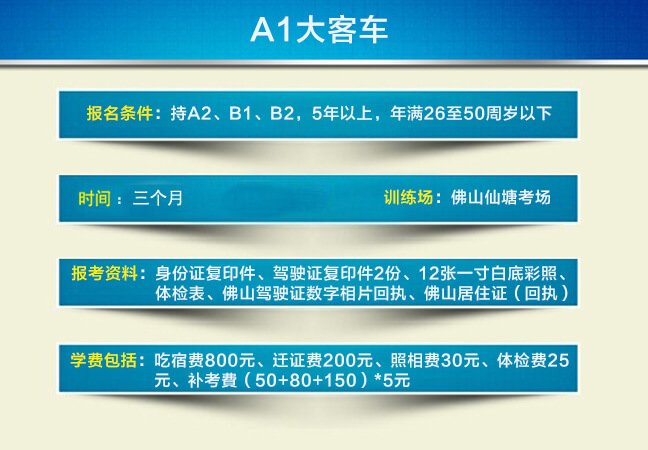 A1大客车

报名条件：持A2、B1、B2，5年以上，年满26至50周岁以下

时间：三个月

训练场：佛山仙塘考场

报考资料：身份证复印件、驾驶证复印件2份、12张一寸白底彩照、体检表、佛山驾驶证数字相片回执、佛山居住证（回执）

学费包括：吃宿费800元、迁证费200元、照相费30元、体检费25元、补考費（50+80+150）*5元